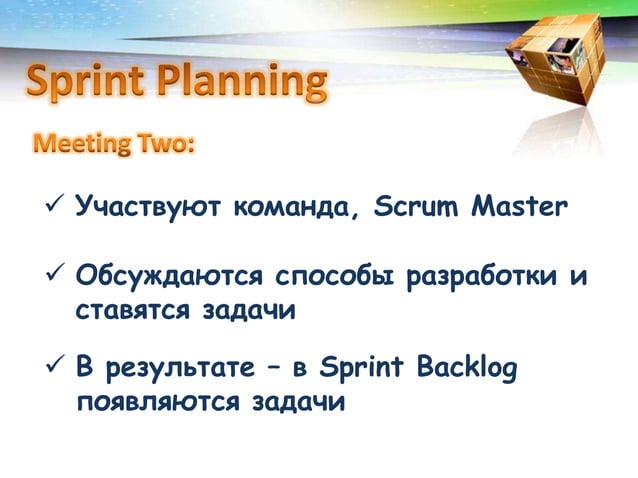 Sprint Planning

Meeting Two:

✓ Участвуют команда, Scrum Master

✓ Обсуждаются способы разработки и ставятся задачи

✓ В результате – в Sprint Backlog появляются задачи